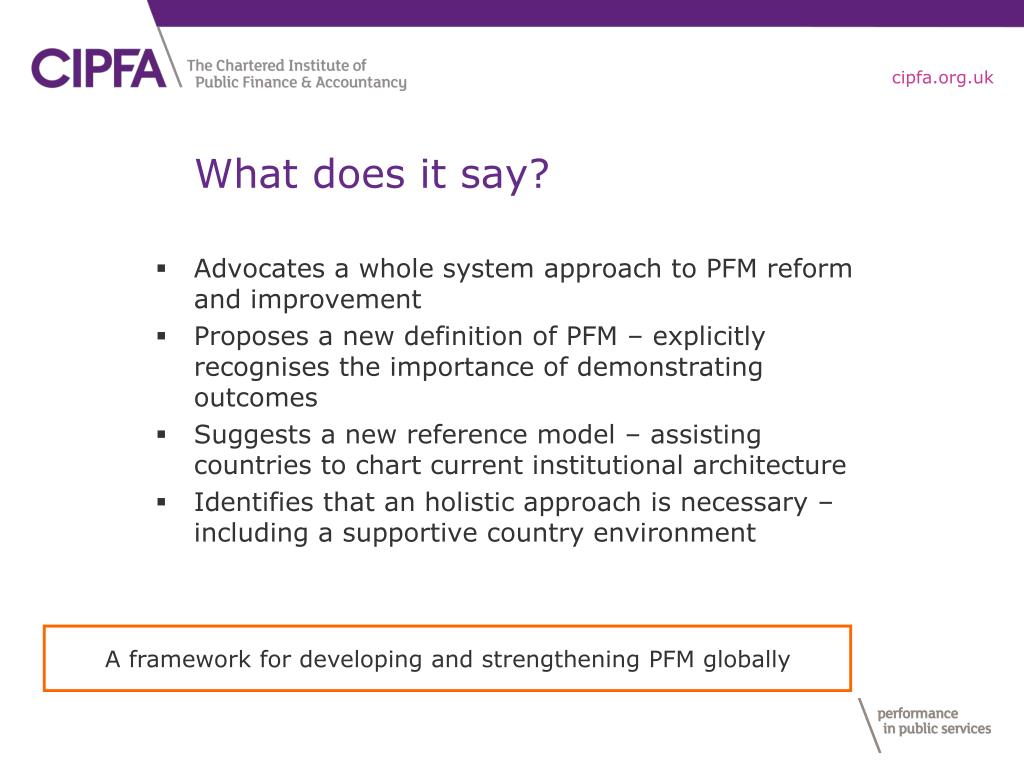 CIPFA The Chartered Institute of Public Finance & Accountancy

cipfa.org.uk

What does it say?

▪ Advocates a whole system approach to PFM reform and improvement
▪ Proposes a new definition of PFM – explicitly recognises the importance of demonstrating outcomes
▪ Suggests a new reference model – assisting countries to chart current institutional architecture
▪ Identifies that an holistic approach is necessary – including a supportive country environment

A framework for developing and strengthening PFM globally

performance in public services